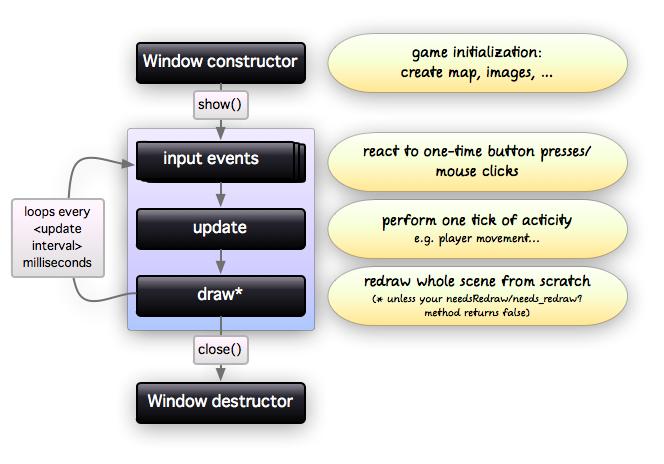 Window constructor

game initialization:
create map, images, ...

show()

input events

react to one-time button presses/
mouse clicks

loops every
<update
interval>
milliseconds

update

perform one tick of acticity
e.g. player movement...

draw*

redraw whole scene from scratch
(* unless your needsRedraw/needs_redraw?
method returns false)

close()

Window destructor